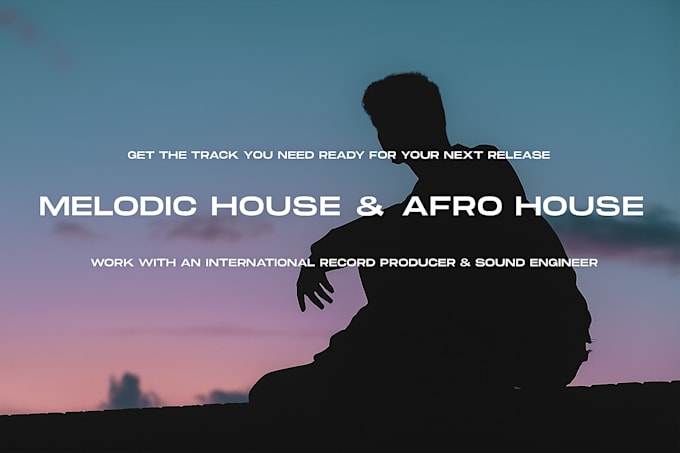 GET THE TRACK YOU NEED READY FOR YOUR NEXT RELEASE

MELODIC HOUSE & AFRO HOUSE

WORK WITH AN INTERNATIONAL RECORD PRODUCER & SOUND ENGINEER